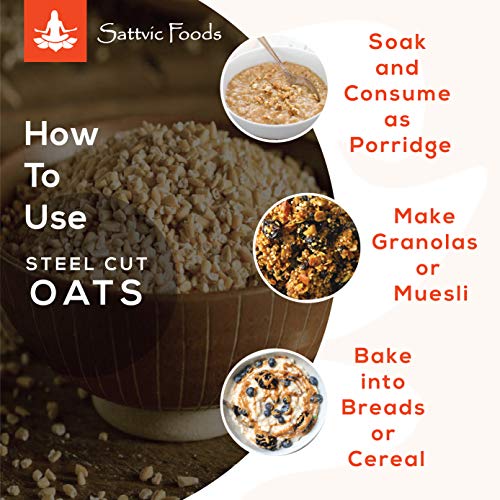 Sattvic Foods

How To Use

STEEL CUT OATS

Soak and Consume as Porridge

Make Granolas or Muesli

Bake into Breads or Cereal